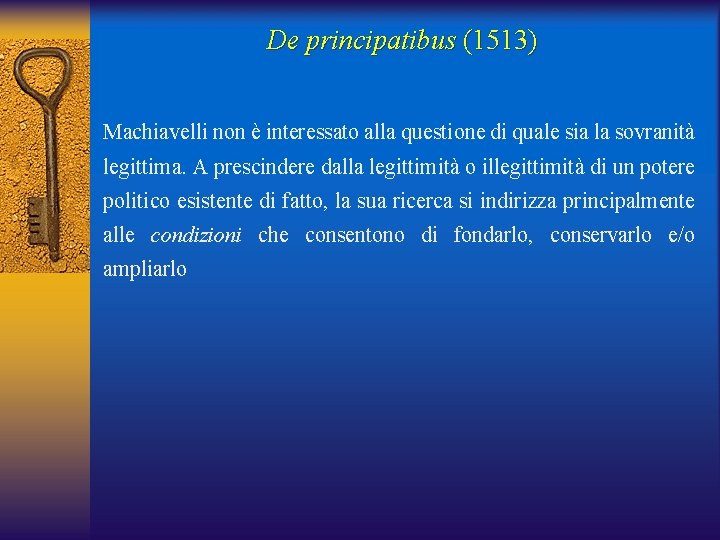 De principatibus (1513)

Machiavelli non è interessato alla questione di quale sia la sovranità legittima. A prescindere dalla legittimità o illegittimità di un potere politico esistente di fatto, la sua ricerca si indirizza principalmente alle condizioni che consentono di fondarlo, conservarlo e/o ampliarlo